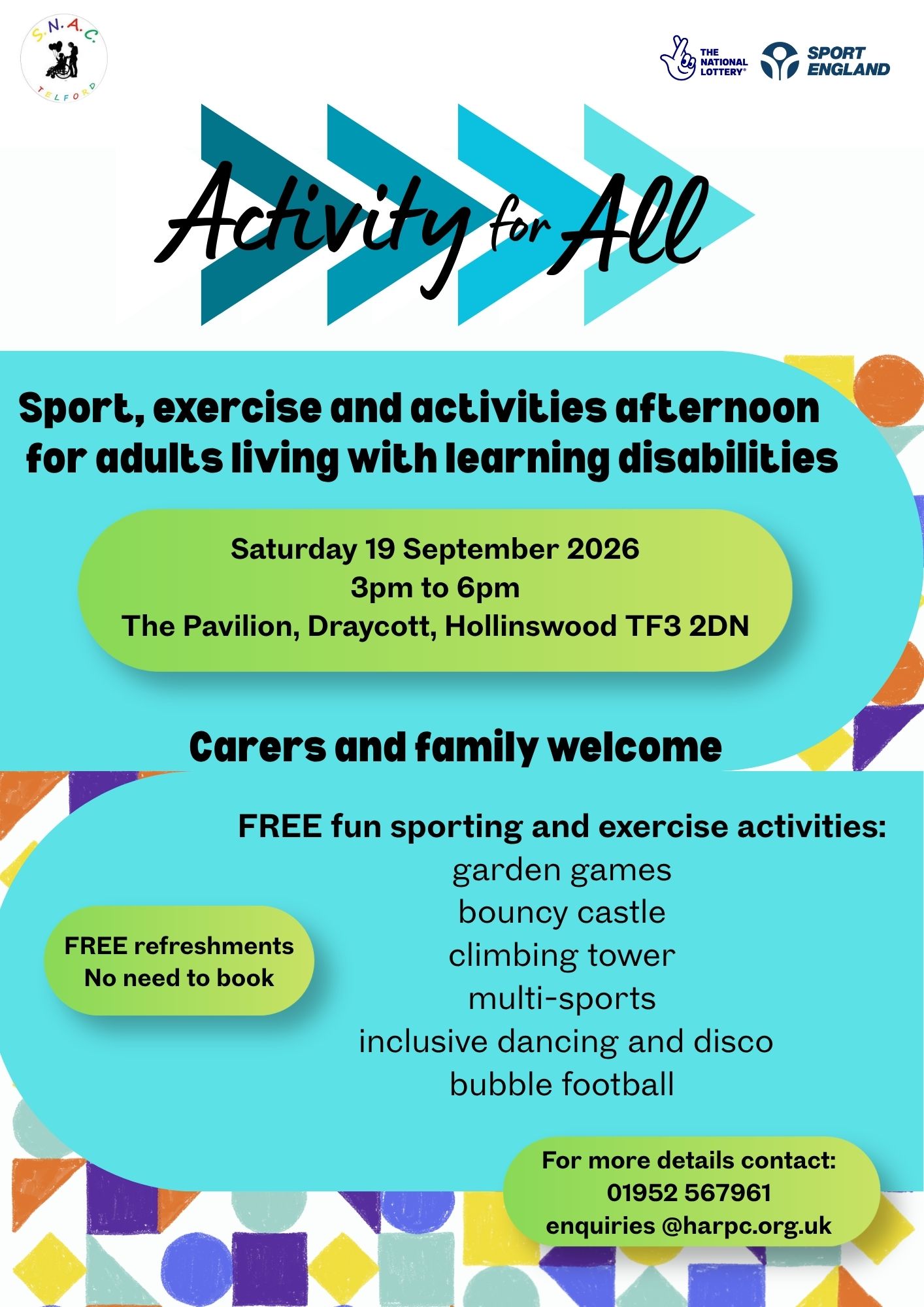 S.N.A.C.
TELFORD

THE NATIONAL LOTTERY®

SPORT ENGLAND

Activity for All

Sport, exercise and activities afternoon for adults living with learning disabilities

Saturday 19 September 2026
3pm to 6pm
The Pavilion, Draycott, Hollinswood TF3 2DN

Carers and family welcome

FREE fun sporting and exercise activities:
garden games
bouncy castle
climbing tower
multi-sports
inclusive dancing and disco
bubble football

FREE refreshments
No need to book

For more details contact:
01952 567961
enquiries @harpc.org.uk